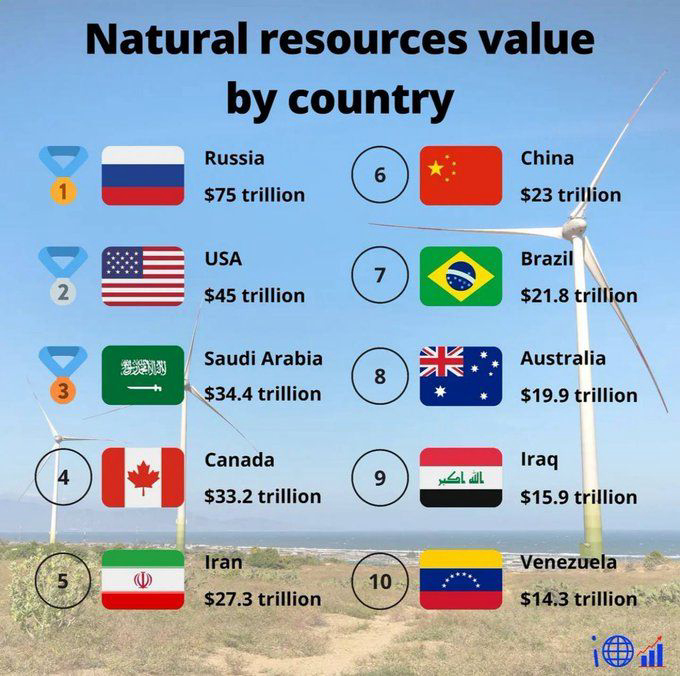 Natural resources value by country

1 Russia
$75 trillion

2 USA
$45 trillion

3 Saudi Arabia
$34.4 trillion

4 Canada
$33.2 trillion

5 Iran
$27.3 trillion

6 China
$23 trillion

7 Brazil
$21.8 trillion

8 Australia
$19.9 trillion

9 Iraq
$15.9 trillion

10 Venezuela
$14.3 trillion